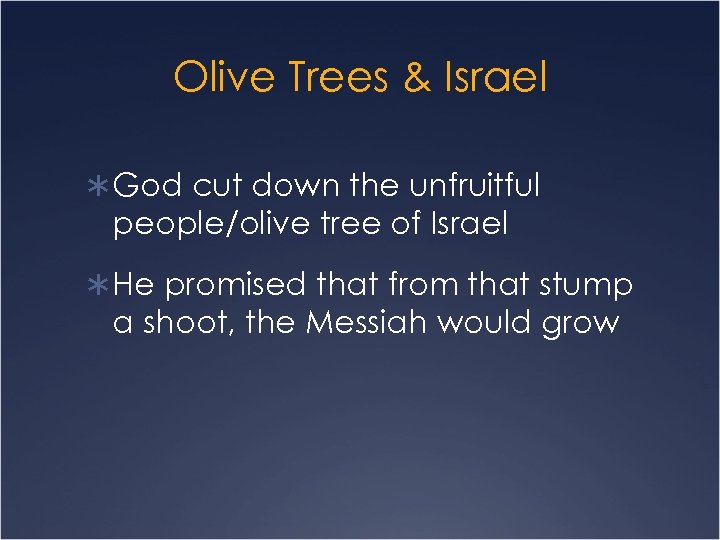 Olive Trees & Israel

∗ God cut down the unfruitful people/olive tree of Israel

∗ He promised that from that stump a shoot, the Messiah would grow